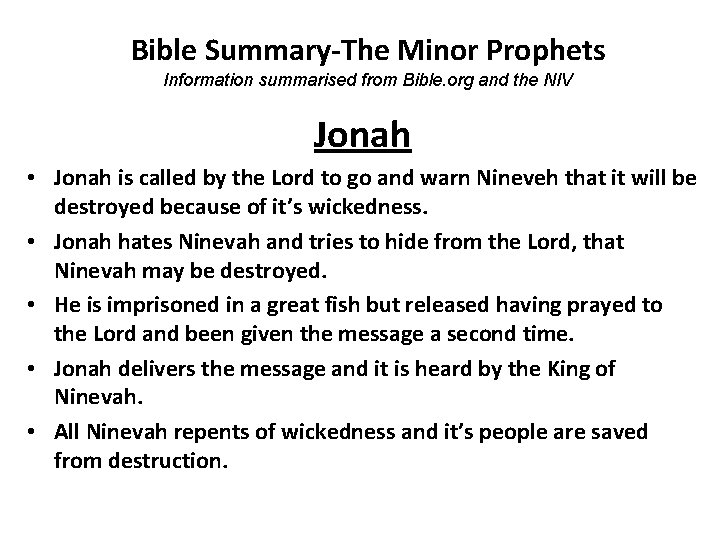 Bible Summary-The Minor Prophets

Information summarised from Bible.org and the NIV

Jonah

• Jonah is called by the Lord to go and warn Nineveh that it will be destroyed because of it's wickedness.
• Jonah hates Ninevah and tries to hide from the Lord, that Ninevah may be destroyed.
• He is imprisoned in a great fish but released having prayed to the Lord and been given the message a second time.
• Jonah delivers the message and it is heard by the King of Ninevah.
• All Ninevah repents of wickedness and it's people are saved from destruction.